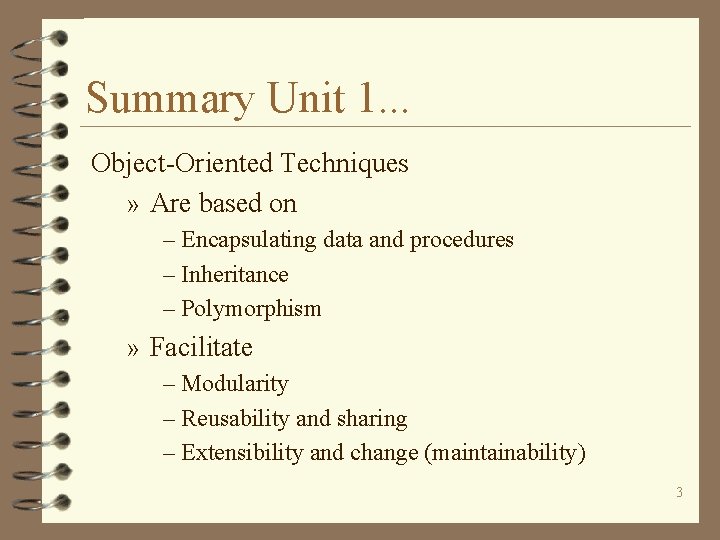 Summary Unit 1...

Object-Oriented Techniques

» Are based on

– Encapsulating data and procedures

– Inheritance

– Polymorphism

» Facilitate

– Modularity

– Reusability and sharing

– Extensibility and change (maintainability)

3